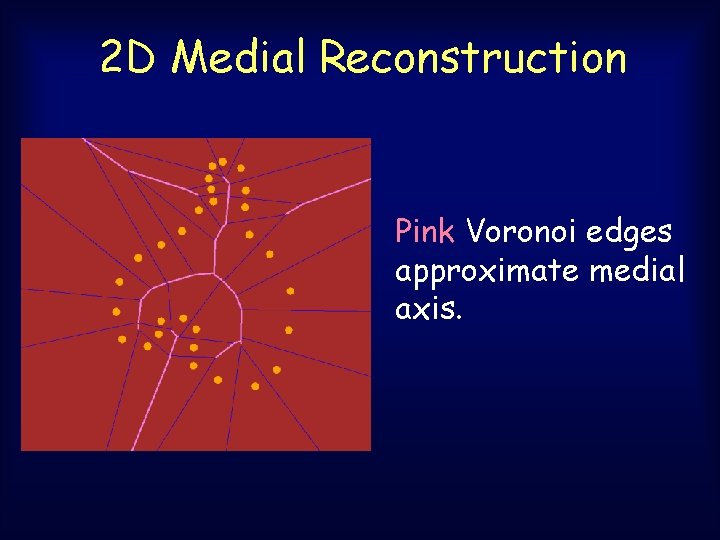 2D Medial Reconstruction

Pink Voronoi edges approximate medial axis.